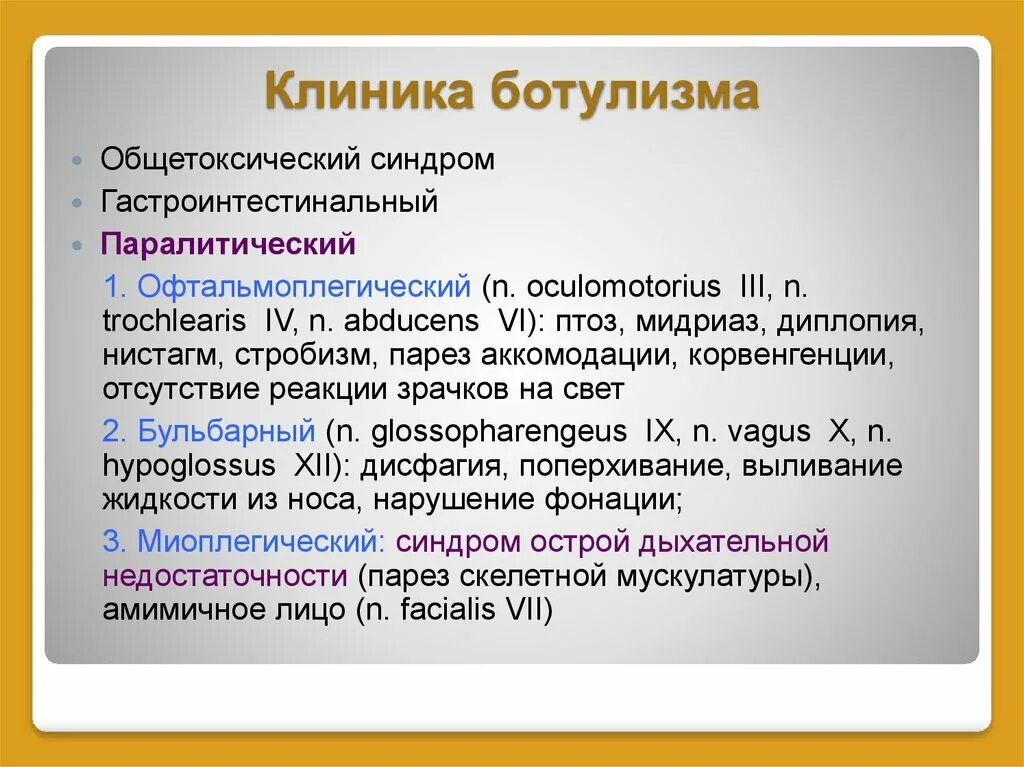 Клиника ботулизма

Общетоксический синдром
Гастроинтестинальный
Паралитический

1. Офтальмоплегический (n. oculomotorius III, n. trochlearis IV, n. abducens VI): птоз, мидриаз, диплопия, нистагм, стробизм, парез аккомодации, корвенгенции, отсутствие реакции зрачков на свет

2. Бульбарный (n. glossopharengeus IX, n. vagus X, n. hypoglossus XII): дисфагия, поперхивание, выливание жидкости из носа, нарушение фонации;

3. Миоплегический: синдром острой дыхательной недостаточности (парез скелетной мускулатуры), амимичное лицо (n. facialis VII)